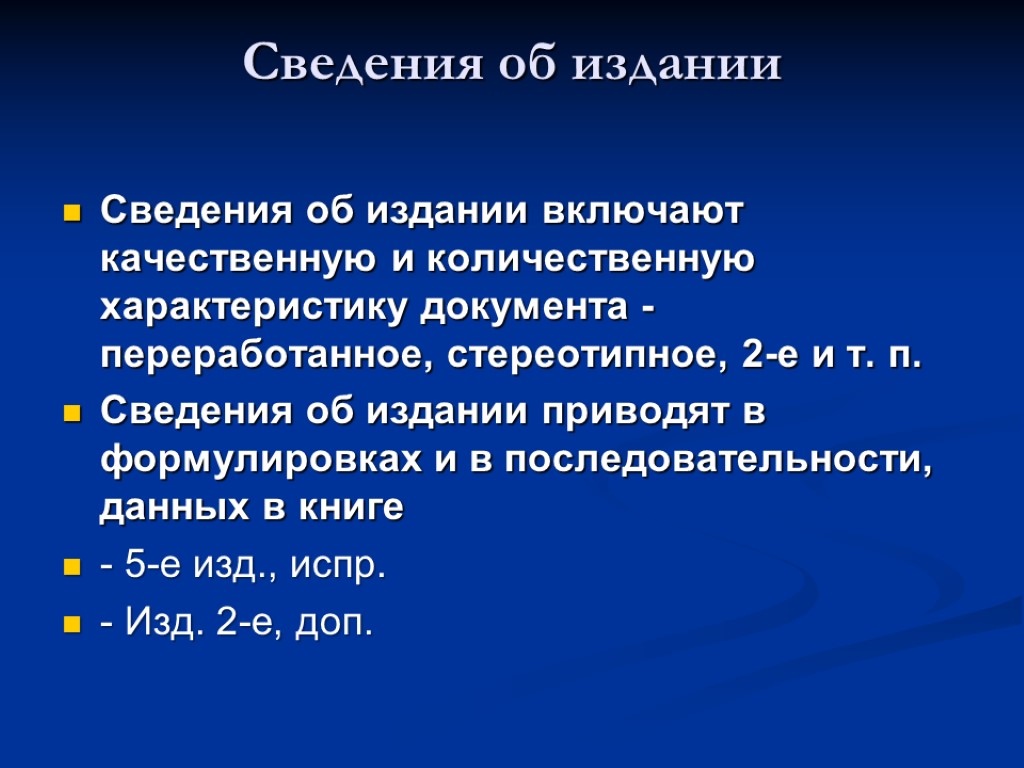 Сведения об издании

Сведения об издании включают качественную и количественную характеристику документа - переработанное, стереотипное, 2-е и т. п.

Сведения об издании приводят в формулировках и в последовательности, данных в книге

- 5-е изд., испр.

- Изд. 2-е, доп.